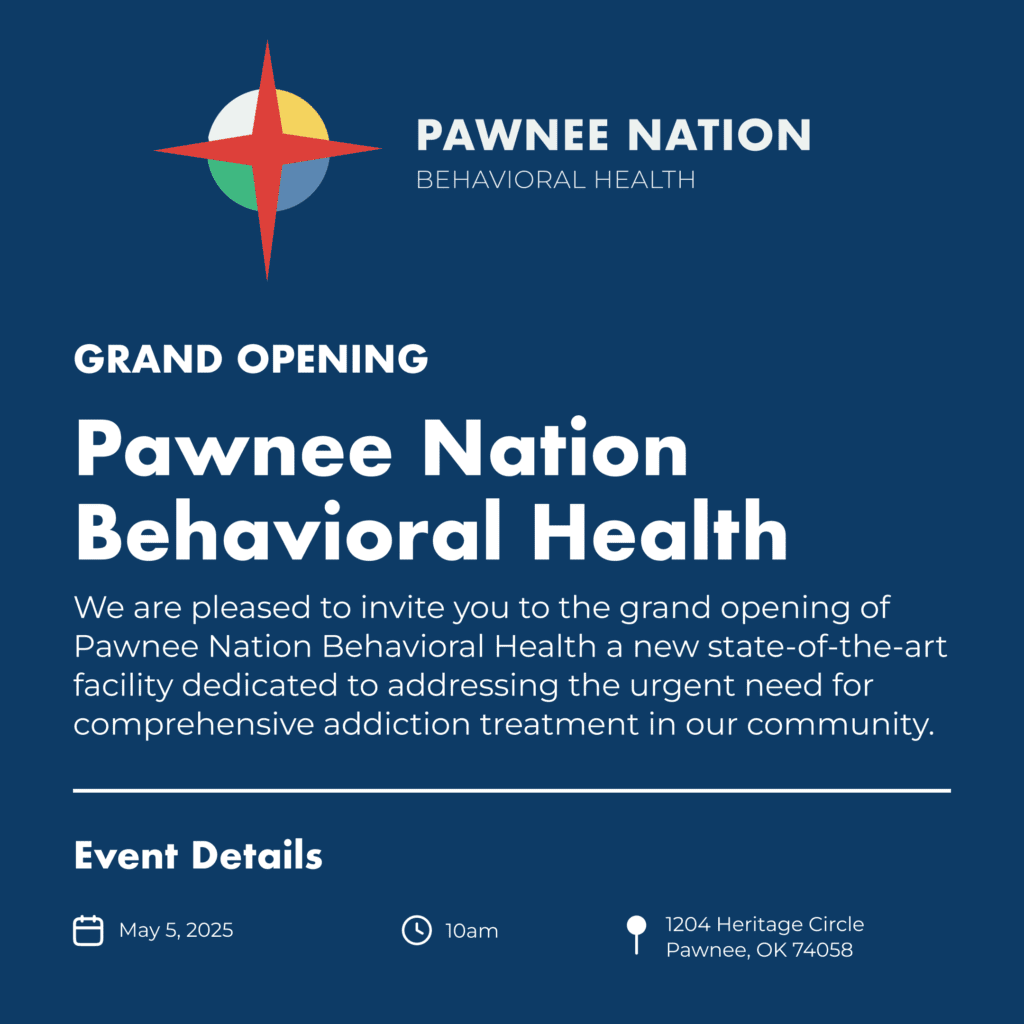 PAWNEE NATION
BEHAVIORAL HEALTH

GRAND OPENING

Pawnee Nation Behavioral Health

We are pleased to invite you to the grand opening of Pawnee Nation Behavioral Health a new state-of-the-art facility dedicated to addressing the urgent need for comprehensive addiction treatment in our community.

Event Details

May 5, 2025

10am

1204 Heritage Circle
Pawnee, OK 74058